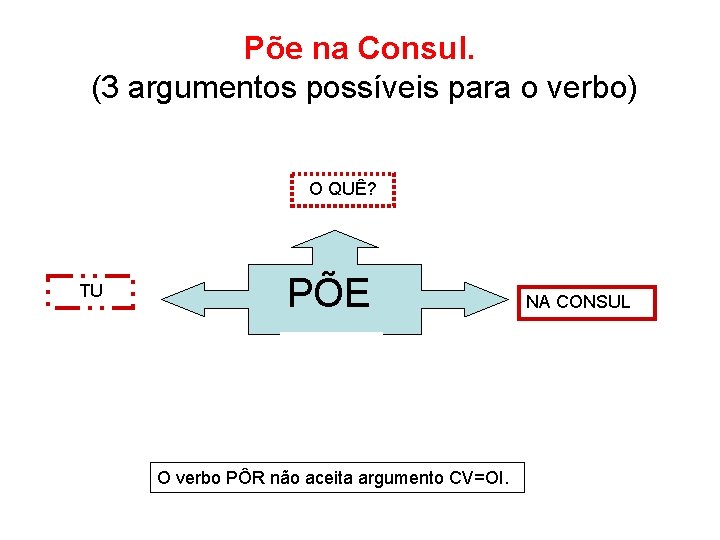 Põe na Consul.
(3 argumentos possíveis para o verbo)

O QUÊ?

TU

PÕE

NA CONSUL

O verbo PÔR não aceita argumento CV=OI.